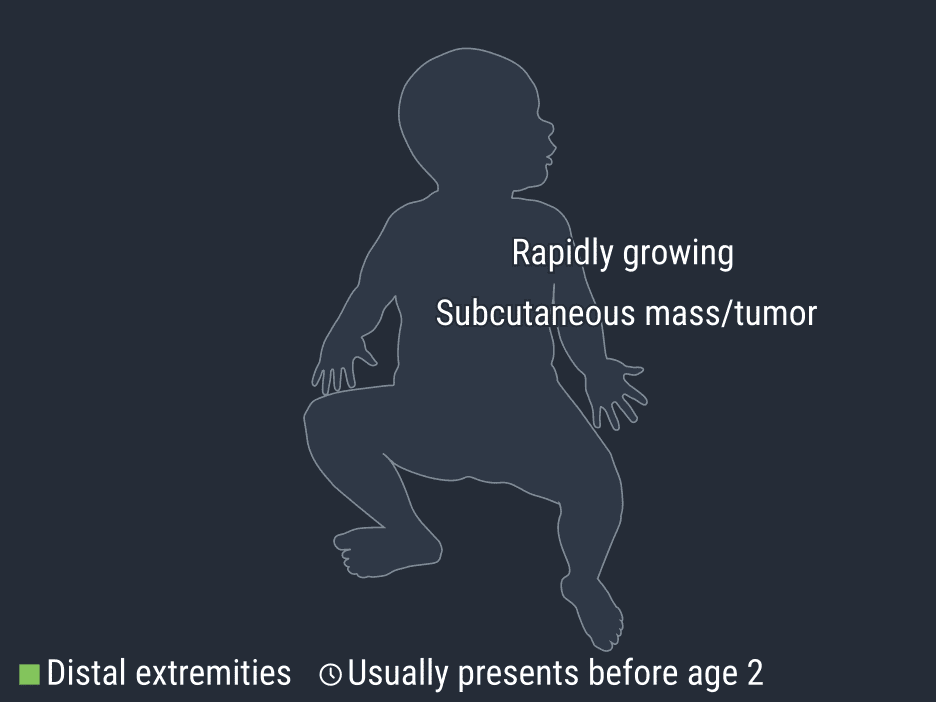 Rapidly growing

Subcutaneous mass/tumor

Distal extremities Usually presents before age 2